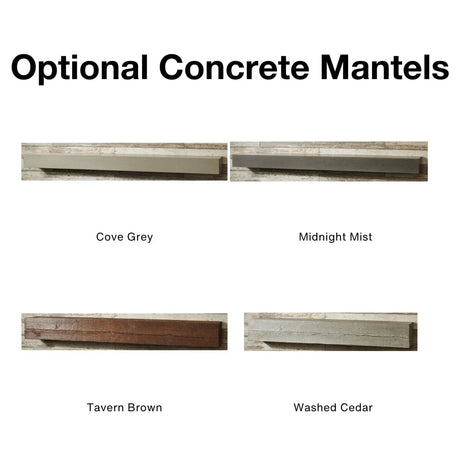 Optional Concrete Mantels

Cove Grey

Midnight Mist

Tavern Brown

Washed Cedar